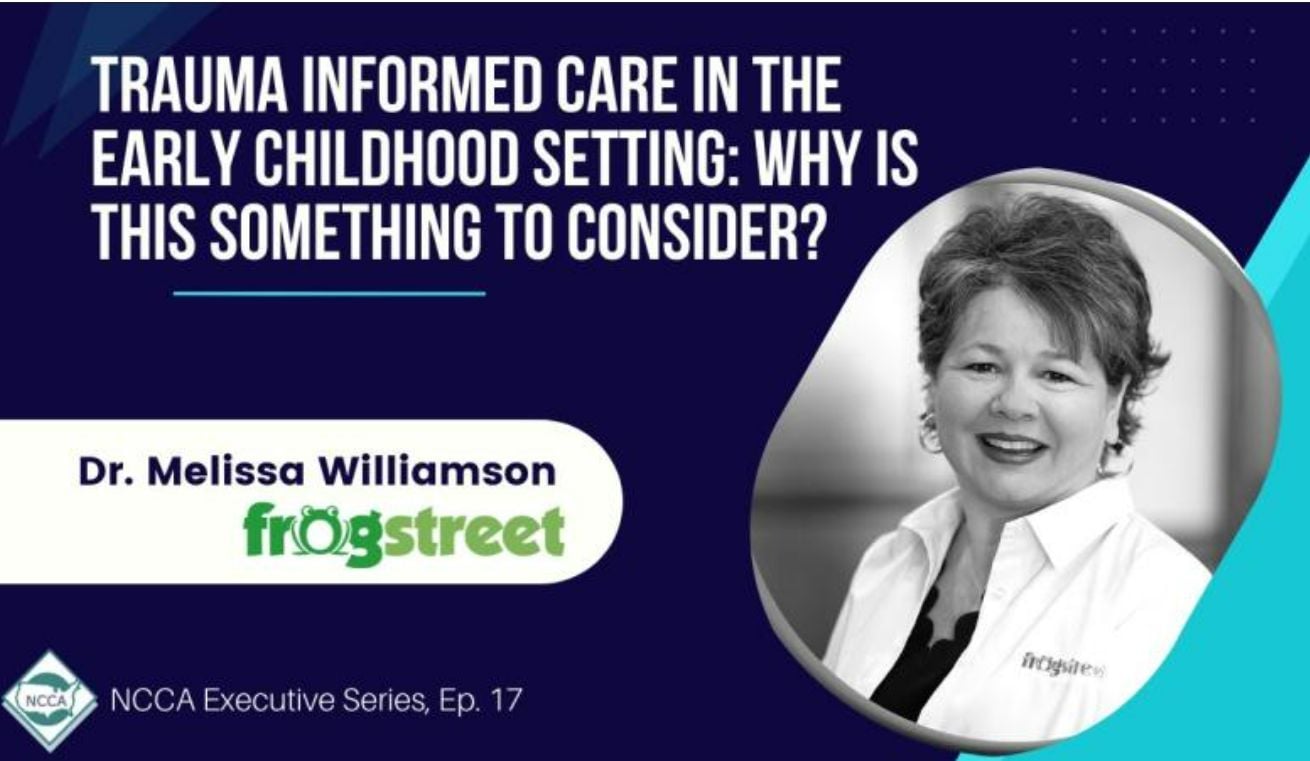 TRAUMA INFORMED CARE IN THE EARLY CHILDHOOD SETTING: WHY IS THIS SOMETHING TO CONSIDER?

Dr. Melissa Williamson
frogstreet

frogstreet

NCCA

NCCA Executive Series, Ep. 17